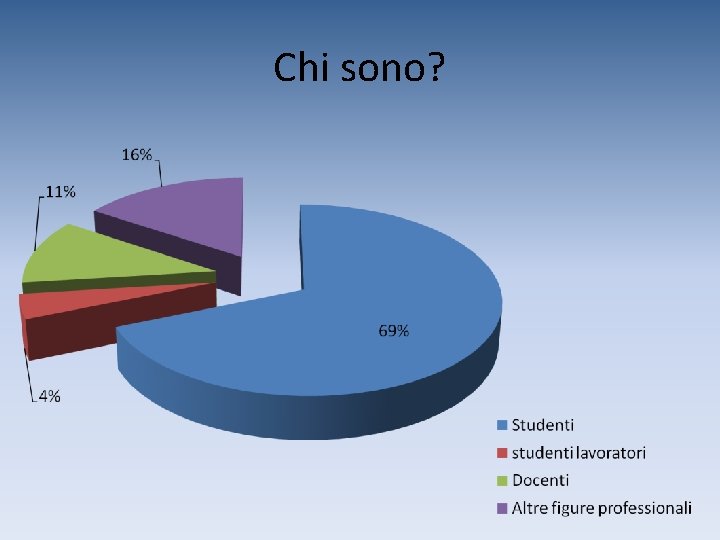 Chi sono?

16%

11%

69%

4%

Studenti
studenti lavoratori
Docenti
Altre figure professionali